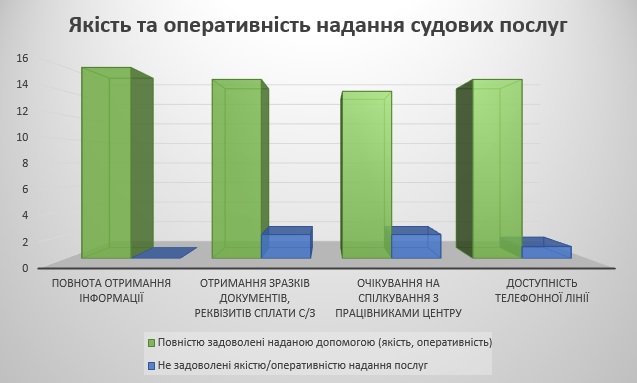 Якість та оперативність надання судових послуг

16
14
12
10
8
6
4
2
0

ПОВНОТА ОТРИМАННЯ ІНФОРМАЦІЇ

ОТРИМАННЯ ЗРАЗКІВ ДОКУМЕНТІВ, РЕКВІЗИТІВ СПЛАТИ С/З

ОЧІКУВАННЯ НА СПІЛКУВАННЯ З ПРАЦІВНИКАМИ ЦЕНТРУ

ДОСТУПНІСТЬ ТЕЛЕФОННОЇ ЛІНІЇ

Повністю задоволені наданою допомогою (якість, оперативність)
Не задоволені якістю/оперативністю надання послуг